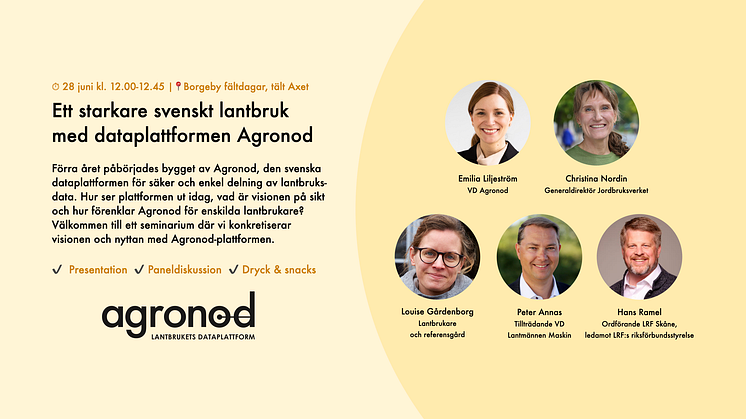 28 juni kl. 12.00-12.45 | Borgeby fältdagar, tält Axet

Ett starkare svenskt lantbruk med dataplattformen Agronod

Förra året påbörjades bygget av Agronod, den svenska dataplattformen för säker och enkel delning av lantbruksdata. Hur ser plattformen ut idag, vad är visionen på sikt och hur förenklar Agronod för enskilda lantbrukare? Välkommen till ett seminarium där vi konkretiserar visionen och nyttan med Agronod-plattformen.

✓ Presentation ✓ Paneldiskussion ✓ Dryck & snacks

agronod
LANTBRUKETS DATAPLATTFORM

Emilia Liljeström
VD Agronod

Christina Nordin
Generaldirektör Jordbruksverket

Louise Gårdenborg
Lantbrukare och referensgård

Peter Annas
Tillträdande VD Lantmännen Maskin

Hans Ramel
Ordförande LRF Skåne, ledamot LRF:s riksförbundsstyrelse